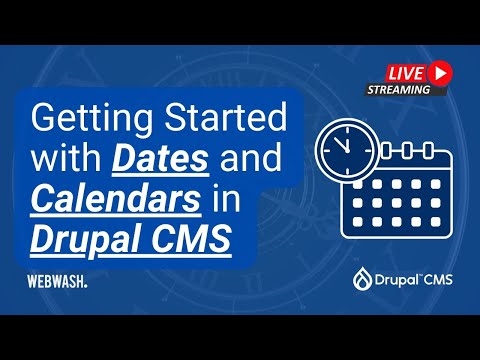 LIVE
STREAMING

Getting Started with Dates and Calendars in Drupal CMS

WEBWASH.

Drupal™ CMS